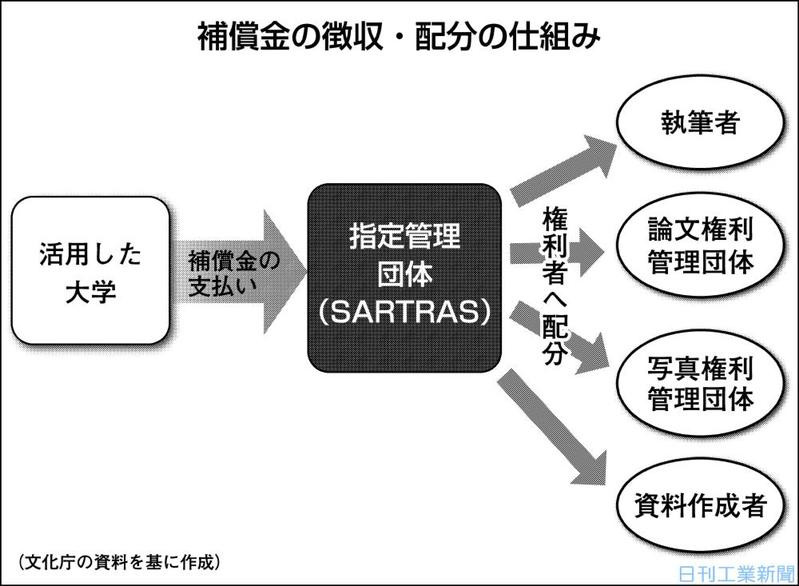 補償金の徴収・配分の仕組み

活用した大学

補償金の支払い

指定管理団体（SARTRAS）

権利者へ配分

執筆者

論文権利管理団体

写真権利管理団体

資料作成者

（文化庁の資料を基に作成）

日刊工業新聞